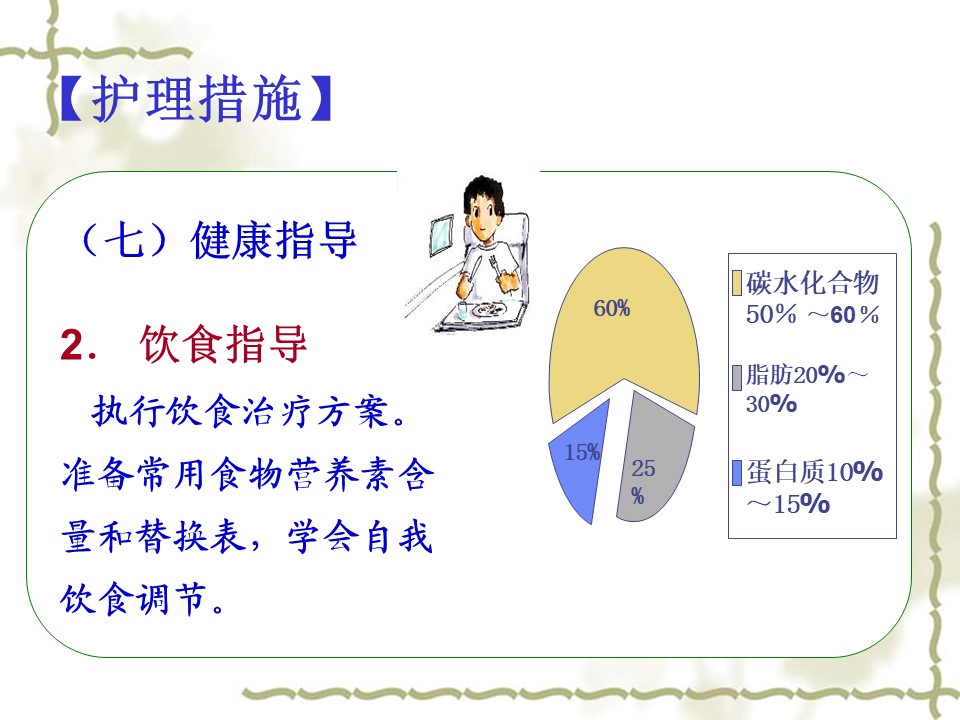 【护理措施】

（七）健康指导

2. 饮食指导

执行饮食治疗方案。准备常用食物营养素含量和替换表，学会自我饮食调节。

60%

15%

25%

碳水化合物50% ～60％

脂肪20%～30%

蛋白质10%～15%